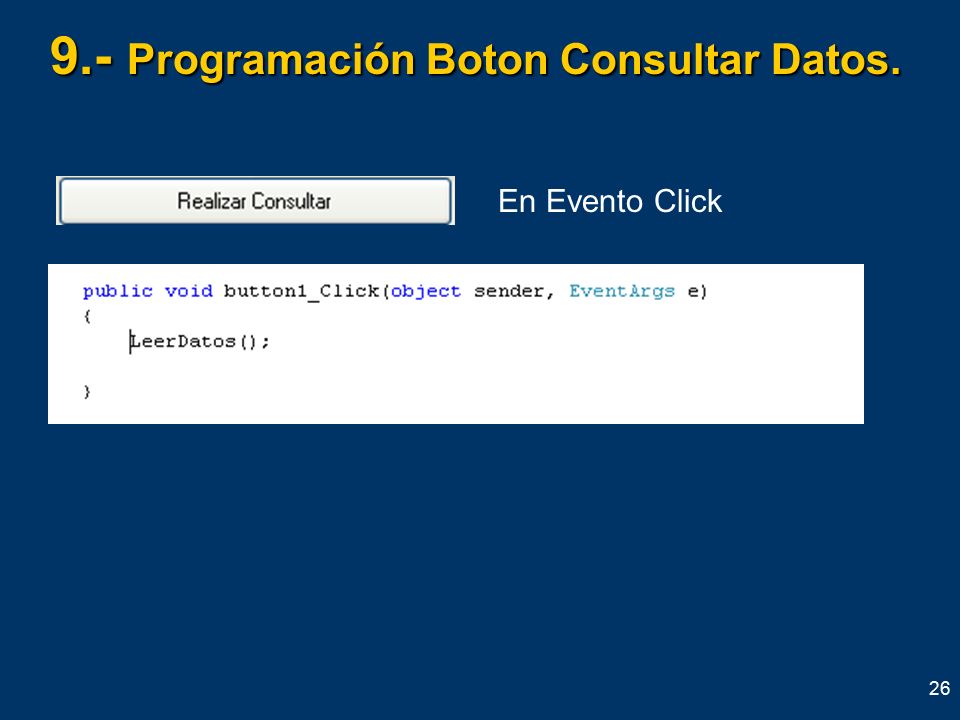 9.- Programación Boton Consultar Datos.

Realizar Consultar

En Evento Click

public void button1_Click(object sender, EventArgs e)
{
    LeerDatos();

}

26